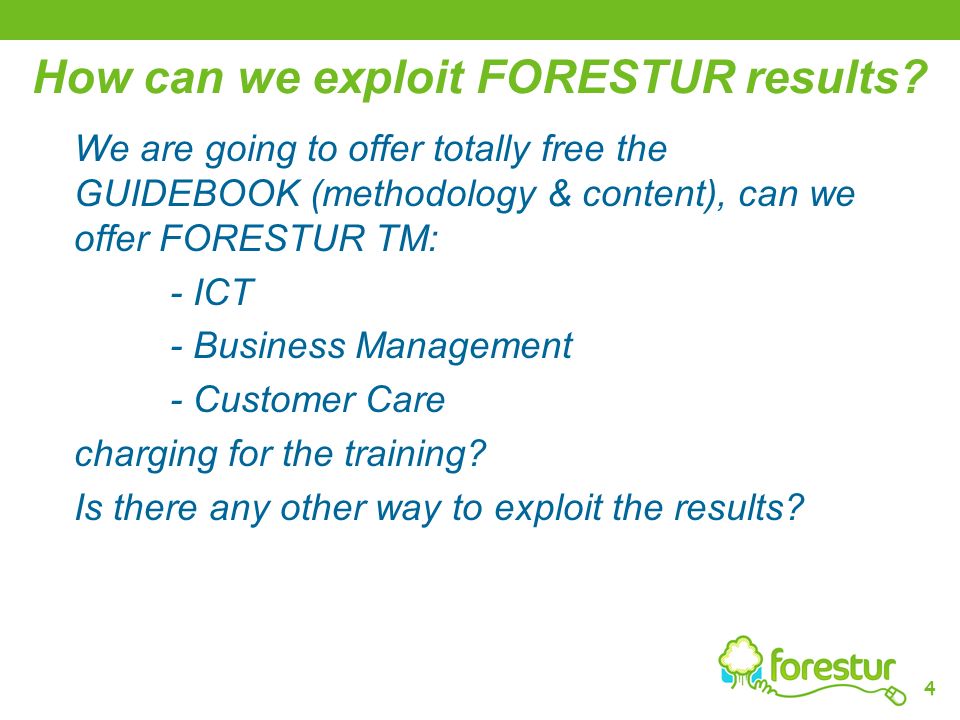 How can we exploit FORESTUR results?

We are going to offer totally free the GUIDEBOOK (methodology & content), can we offer FORESTUR TM:

- ICT

- Business Management

- Customer Care

charging for the training?

Is there any other way to exploit the results?

forestur

4